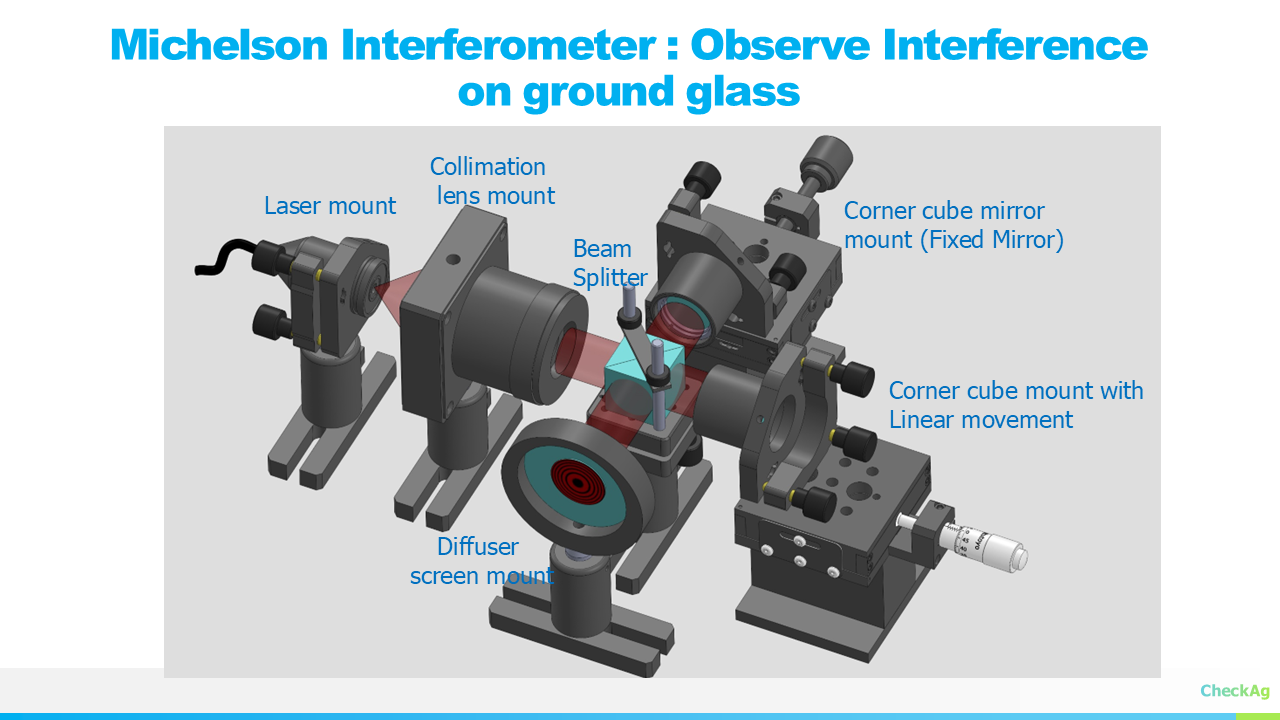 Michelson Interferometer : Observe Interference on ground glass

Laser mount

Collimation lens mount

Beam Splitter

Corner cube mirror mount (Fixed Mirror)

Corner cube mount with Linear movement

Diffuser screen mount

CheckAg